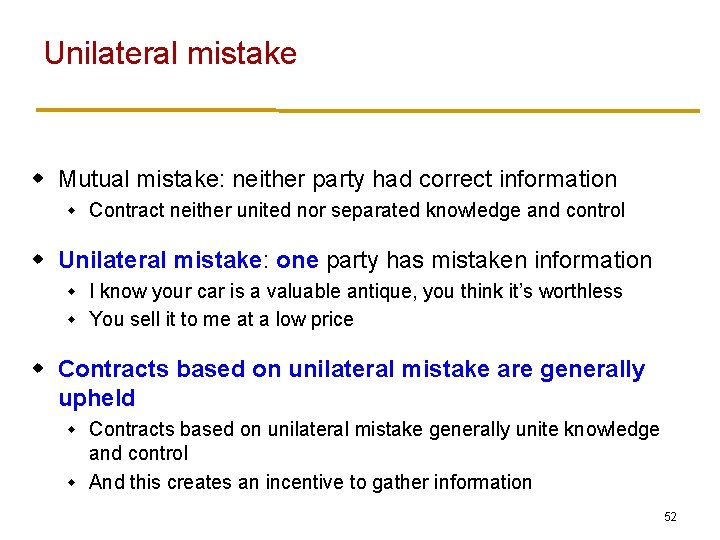 Unilateral mistake

- Mutual mistake: neither party had correct information
  - Contract neither united nor separated knowledge and control
- Unilateral mistake: one party has mistaken information
  - I know your car is a valuable antique, you think it's worthless
  - You sell it to me at a low price
- Contracts based on unilateral mistake are generally upheld
  - Contracts based on unilateral mistake generally unite knowledge and control
  - And this creates an incentive to gather information

52